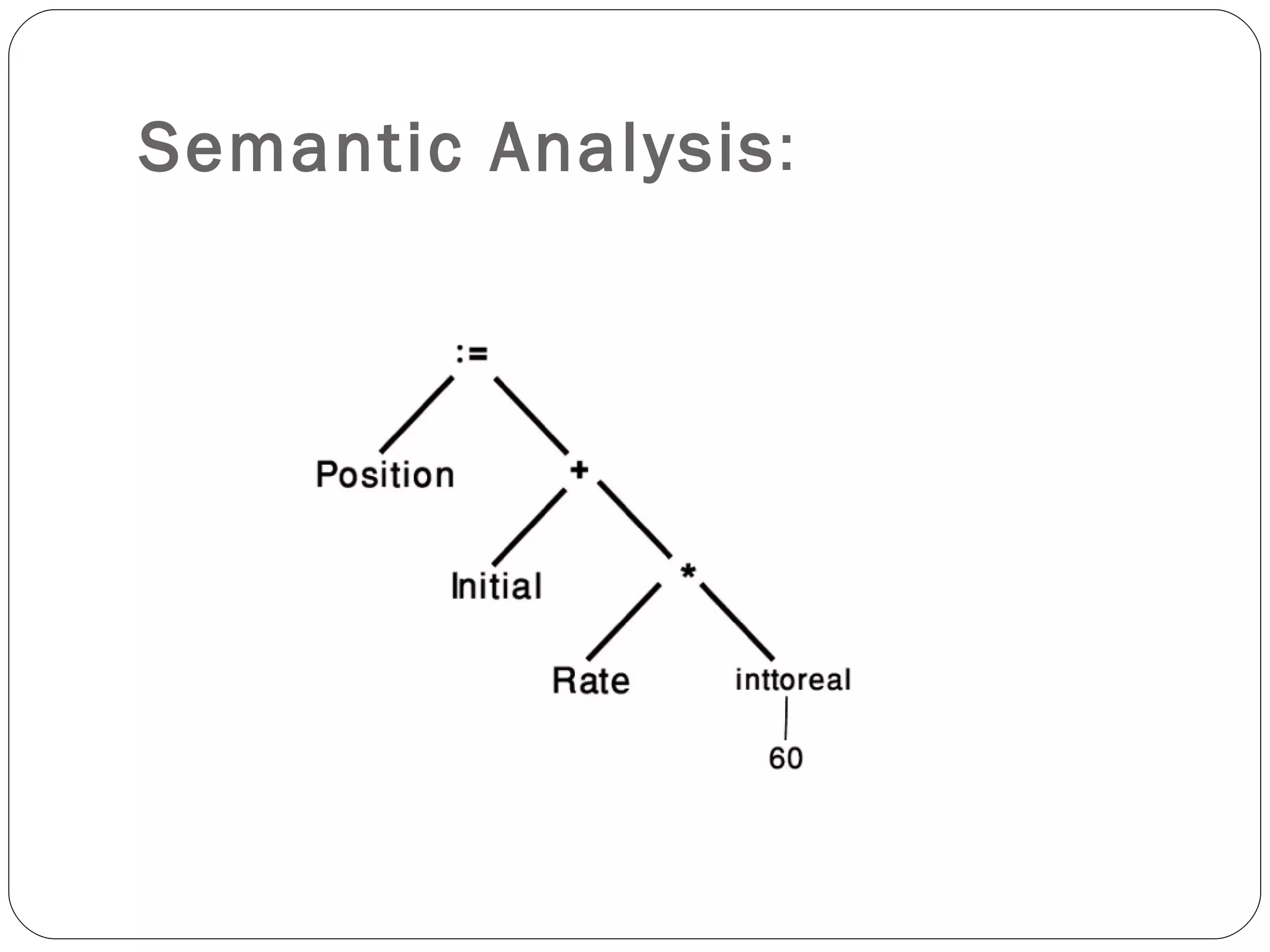 Semantic Analysis:

:=

Position

+

Initial

*

Rate

inttoreal

60